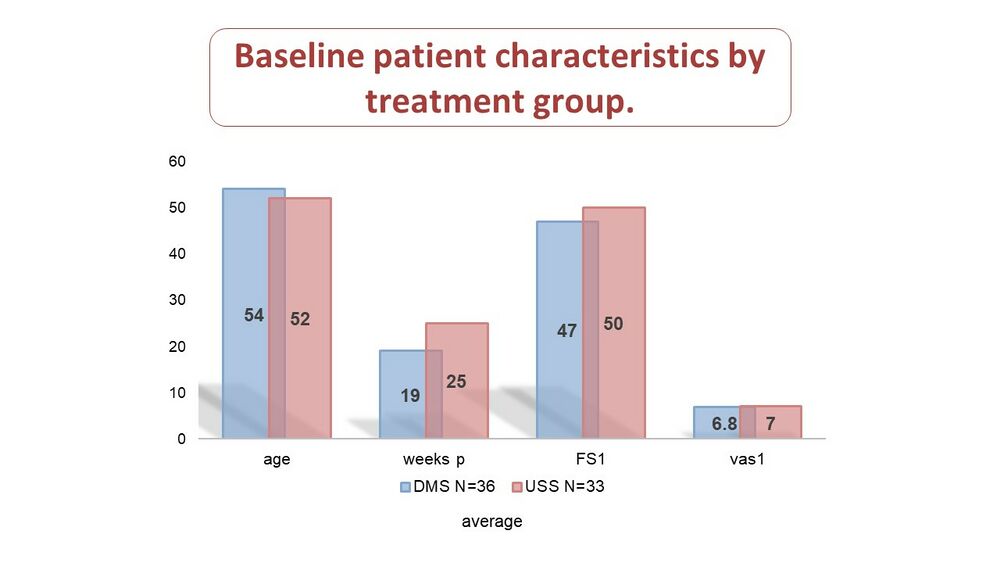 Baseline patient characteristics by treatment group.

60
50
40
30
20
10
0

54
52
19
25
47
50
6.8
7

age
weeks p
FS1
vas1

DMS N=36
USS N=33

average